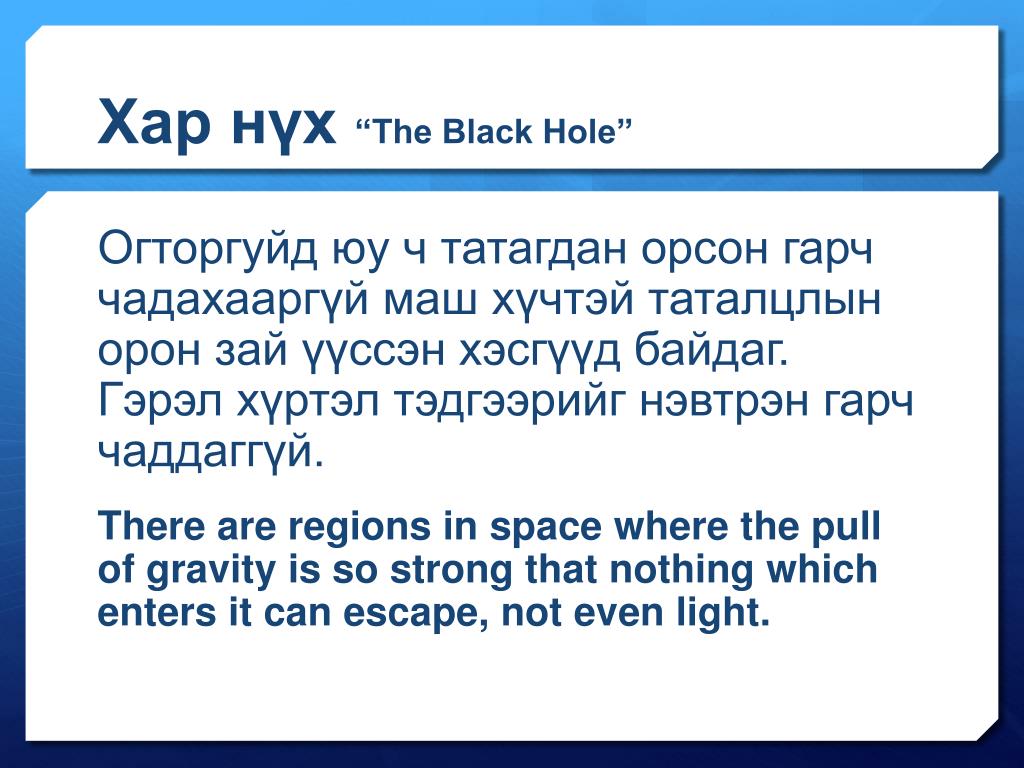 Хар нүх “The Black Hole”

Огторгуйд юу ч татагдан орсон гарч чадахааргүй маш хүчтэй таталцлын орон зай үүссэн хэсгүүд байдаг. Гэрэл хүртэл тэдгээрийг нэвтрэн гарч чаддаггүй.

There are regions in space where the pull of gravity is so strong that nothing which enters it can escape, not even light.